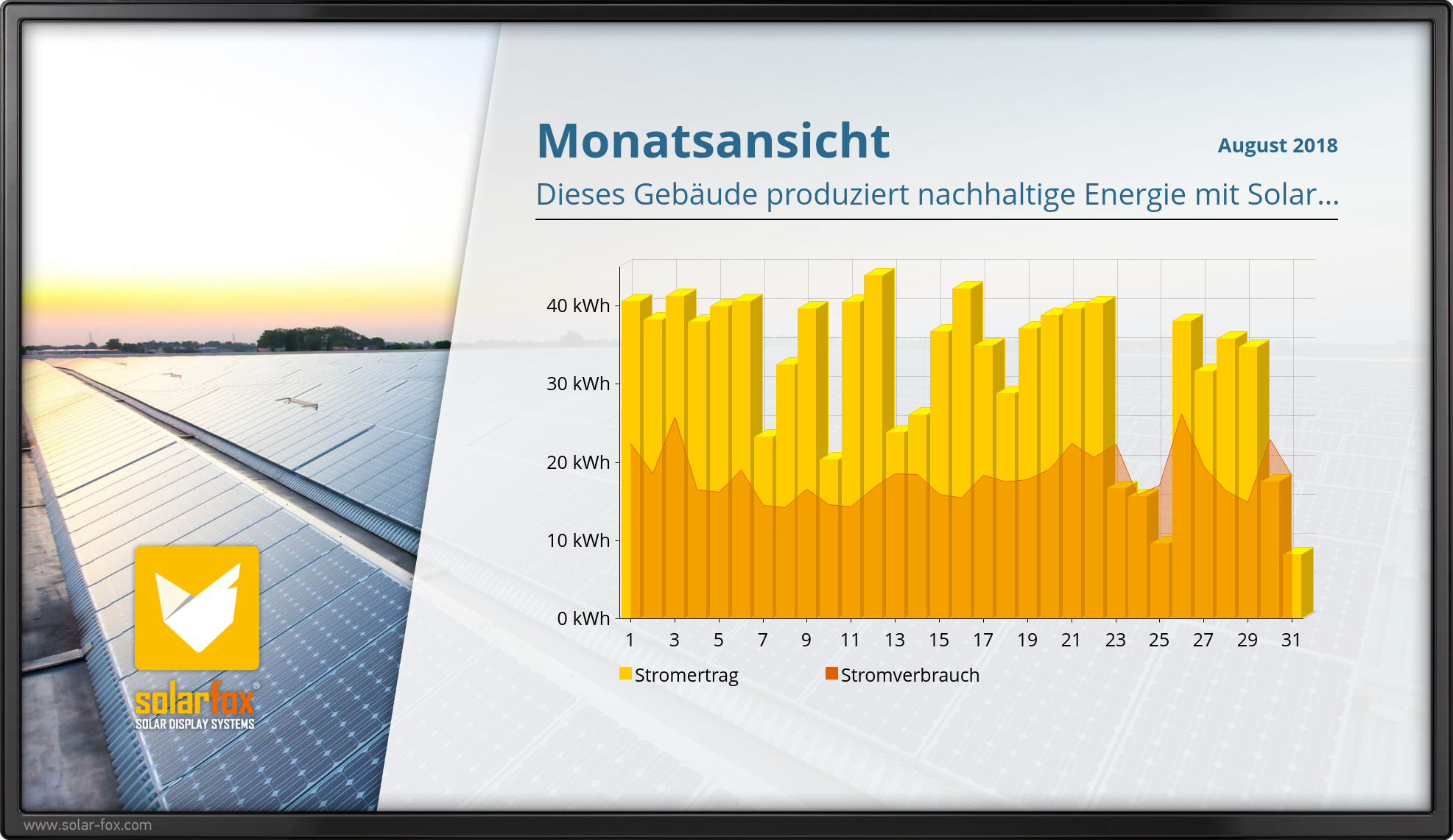 Monatsansicht

August 2018

Dieses Gebäude produziert nachhaltige Energie mit Solar...

40 kWh
30 kWh
20 kWh
10 kWh
0 kWh

1 3 5 7 9 11 13 15 17 19 21 23 25 27 29 31

Stromertrag Stromverbrauch

solarfox®
SOLAR DISPLAY SYSTEMS

www.solar-fox.com